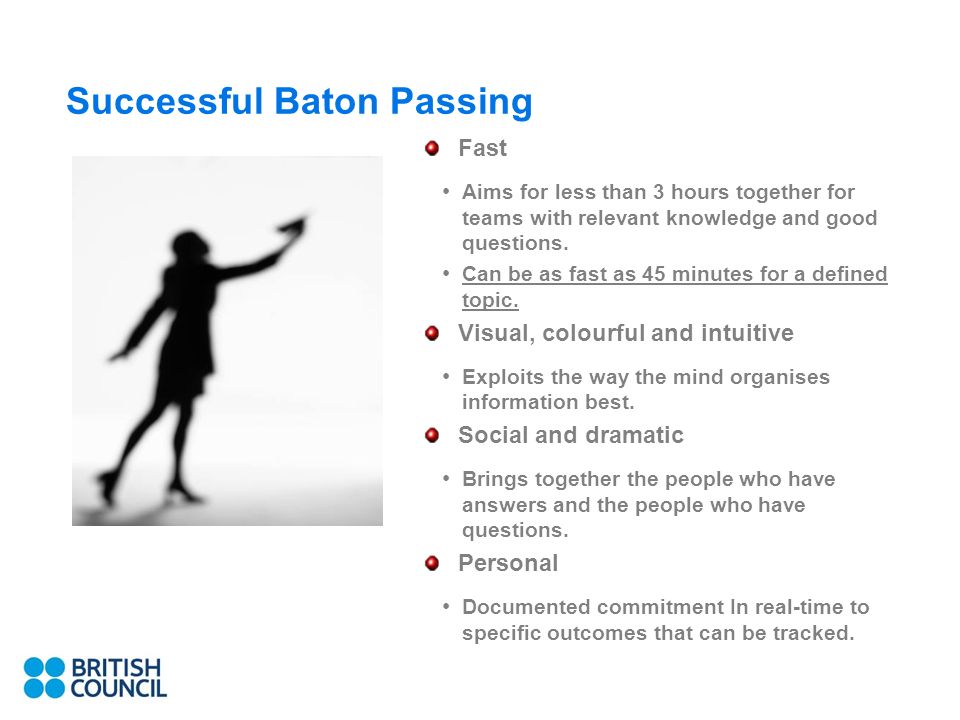 Successful Baton Passing

Fast

• Aims for less than 3 hours together for teams with relevant knowledge and good questions.

• Can be as fast as 45 minutes for a defined topic.

Visual, colourful and intuitive

• Exploits the way the mind organises information best.

Social and dramatic

• Brings together the people who have answers and the people who have questions.

Personal

• Documented commitment In real-time to specific outcomes that can be tracked.

BRITISH COUNCIL